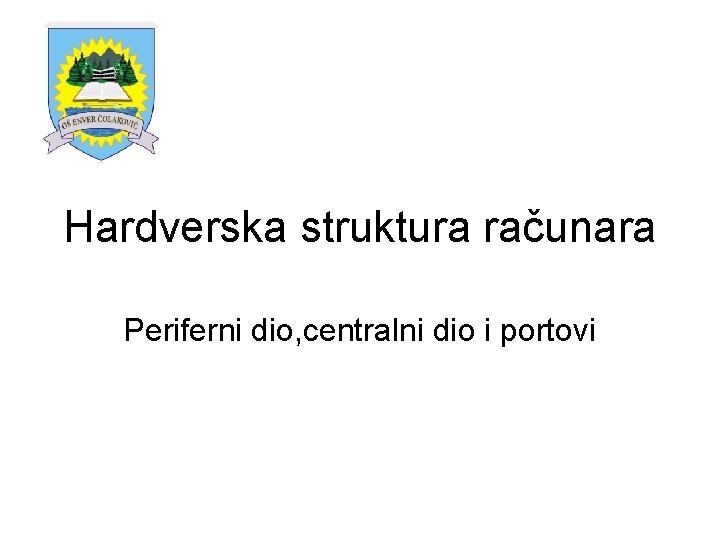 OŠ ENVER ČOLAKOVIĆ

Hardverska struktura računara

Periferni dio,centralni dio i portovi